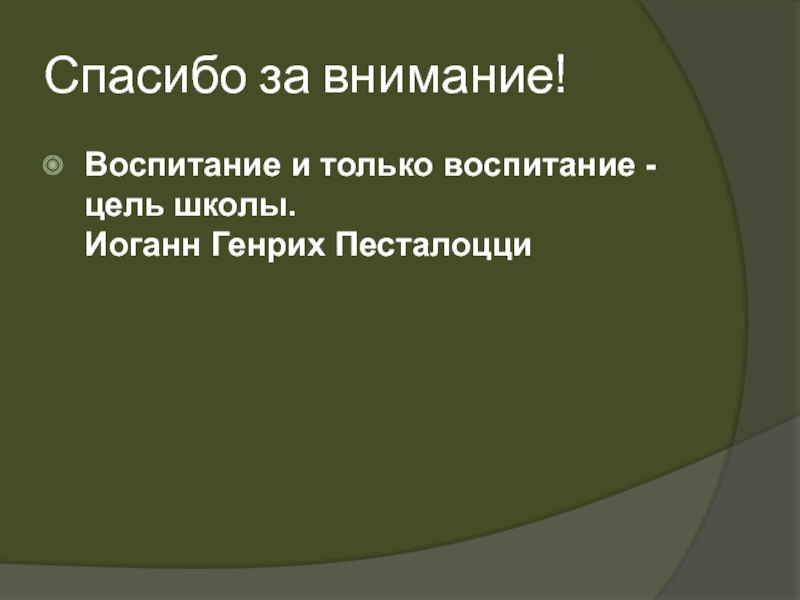 Спасибо за внимание!

Воспитание и только воспитание - цель школы.
Иоганн Генрих Песталоцци